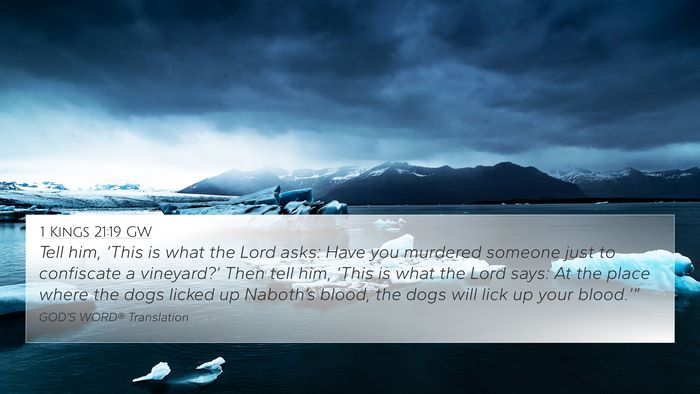 1 KINGS 21:19 GW
Tell him, 'This is what the Lord asks: Have you murdered someone just to confiscate a vineyard?' Then tell him, 'This is what the Lord says: At the place where the dogs licked up Naboth's blood, the dogs will lick up your blood.'"
GOD'S WORD® Translation